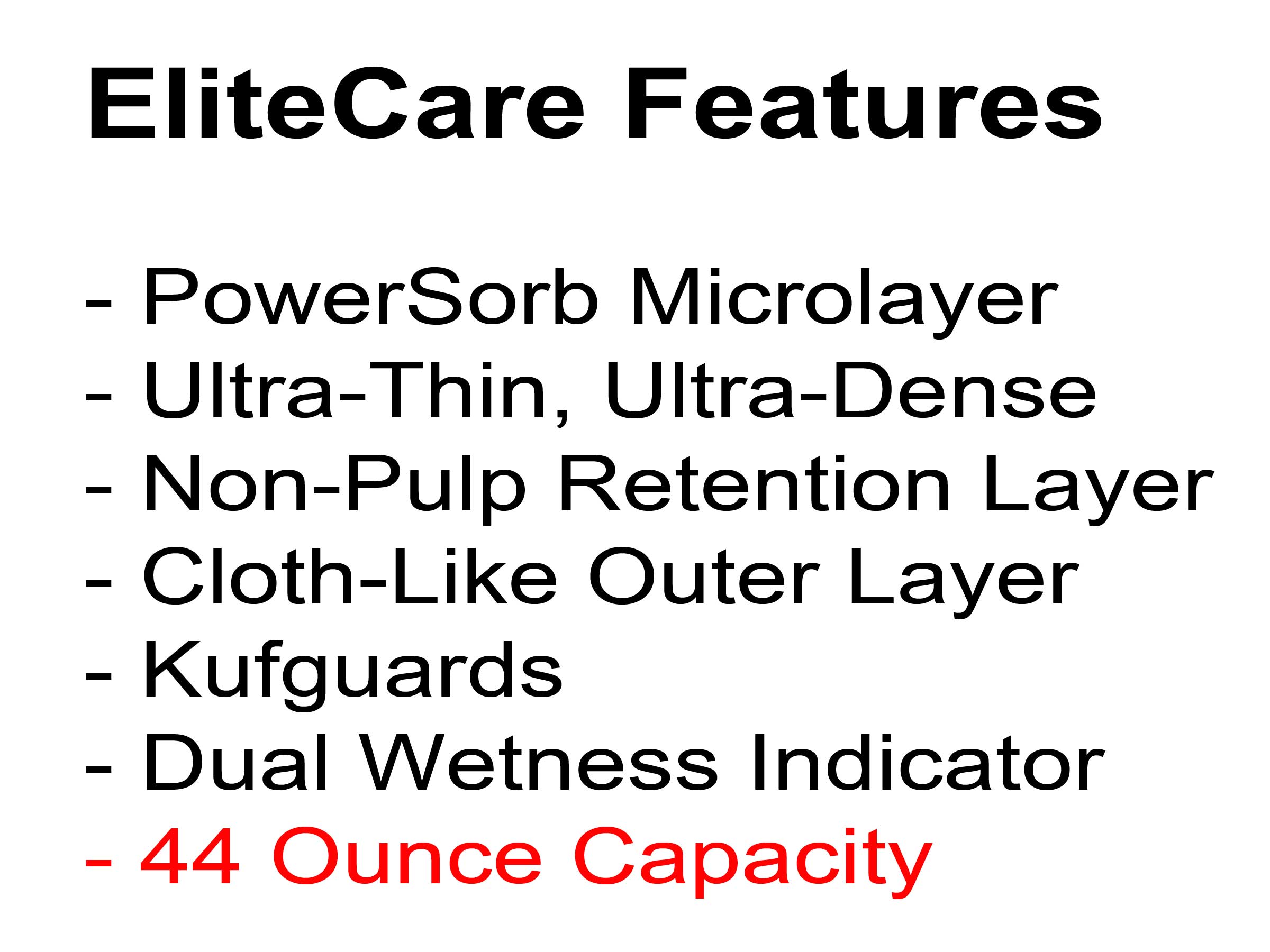 EliteCare Features

- PowerSorb Microlayer
- Ultra-Thin, Ultra-Dense
- Non-Pulp Retention Layer
- Cloth-Like Outer Layer
- Kufguards
- Dual Wetness Indicator
- 44 Ounce Capacity